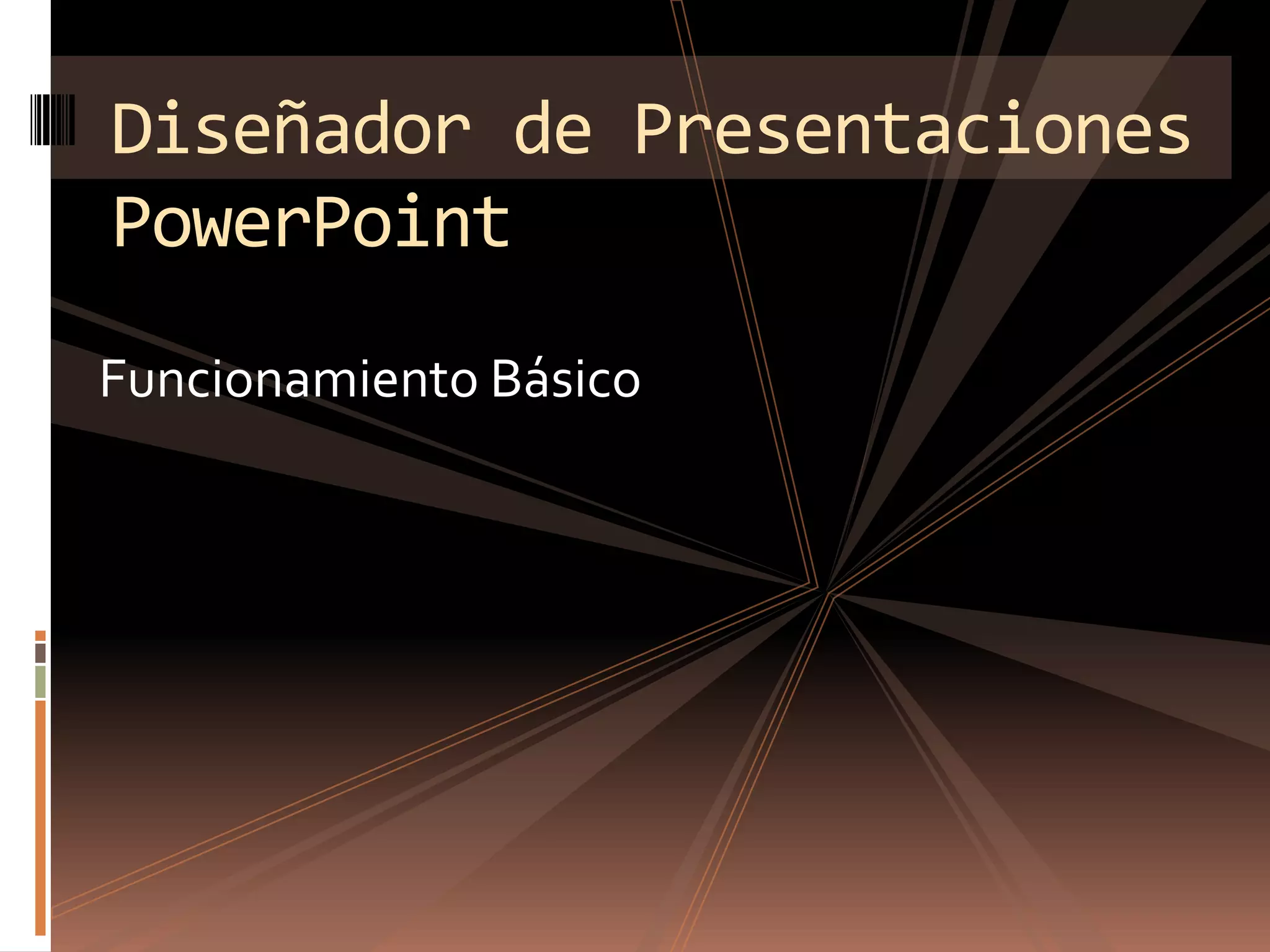 Diseñador de Presentaciones PowerPoint

Funcionamiento Básico